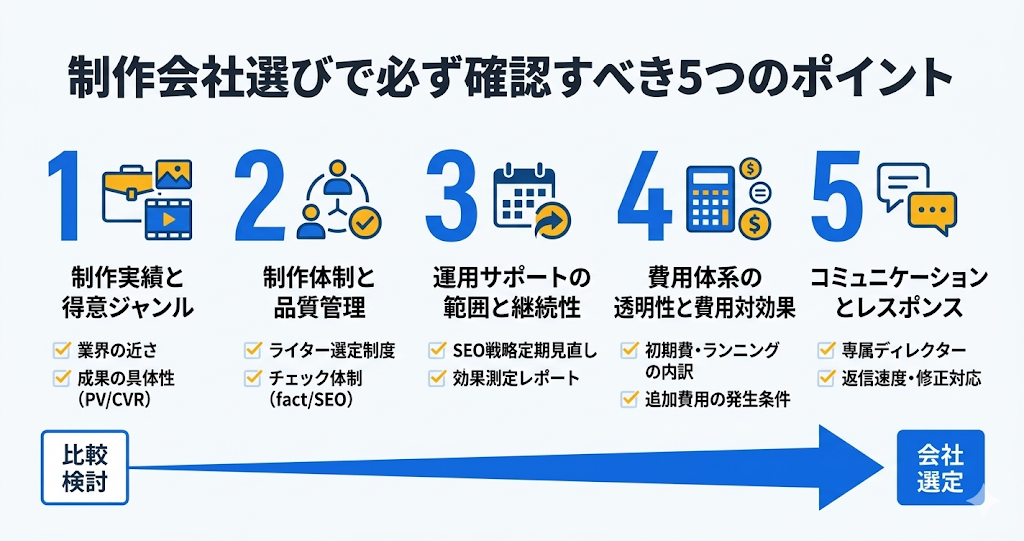 制作会社選びで必ず確認すべき5つのポイント

1
制作実績と得意ジャンル
業界の近さ
成果の具体性（PV/CVR）

2
制作体制と品質管理
ライター選定制度
チェック体制（fact/SEO）

3
運用サポートの範囲と継続性
SEO戦略定期見直し
効果測定レポート

4
費用体系の透明性と費用対効果
初期費・ランニングの内訳
追加費用の発生条件

5
コミュニケーションとレスポンス
専属ディレクター
返信速度・修正対応

比較検討

会社選定